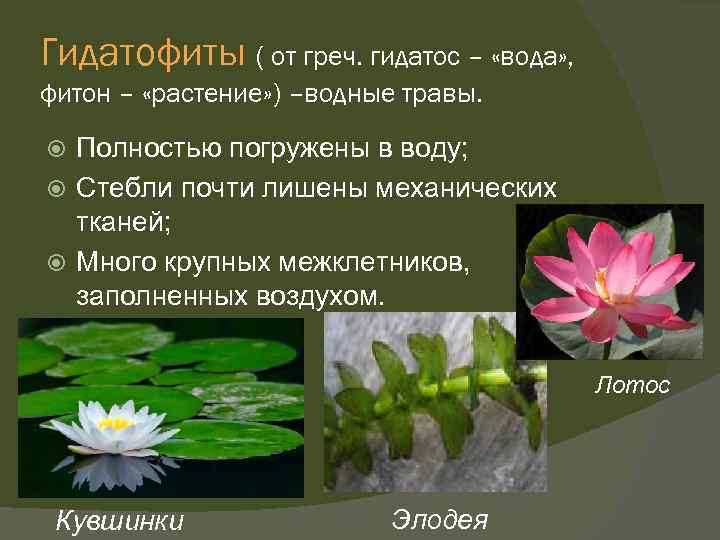 Гидатофиты ( от греч. гидатос – «вода», фитон – «растение») –водные травы.

Полностью погружены в воду;

Стебли почти лишены механических тканей;

Много крупных межклетников, заполненных воздухом.

Лотос

Кувшинки

Элодея